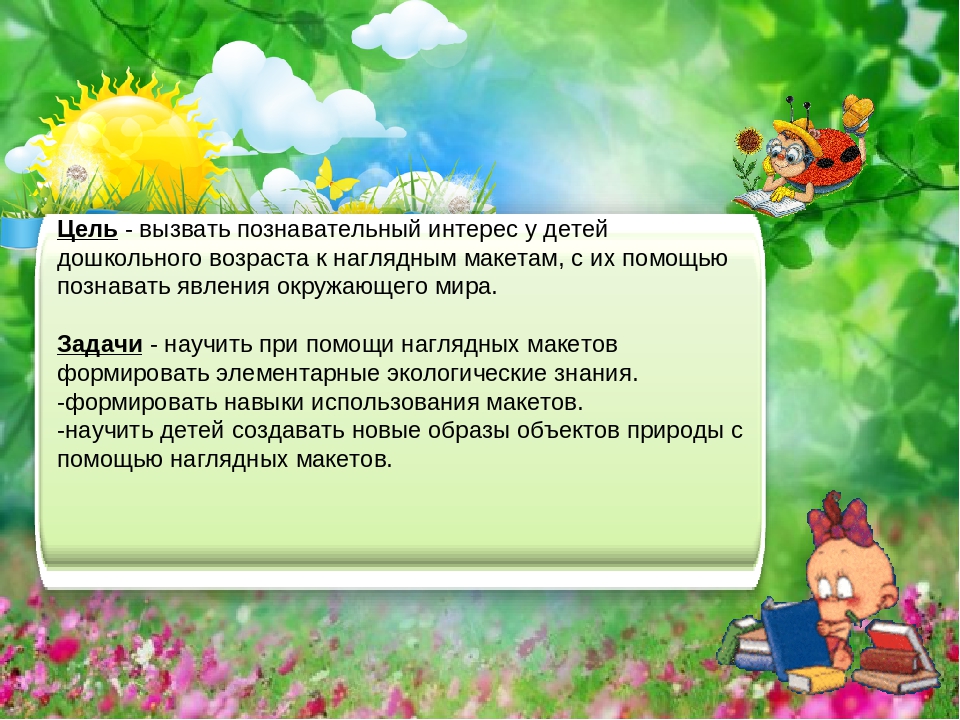 Цель - вызвать познавательный интерес у детей дошкольного возраста к наглядным макетам, с их помощью познавать явления окружающего мира.

Задачи - научить при помощи наглядных макетов формировать элементарные экологические знания.
-формировать навыки использования макетов.
-научить детей создавать новые образы объектов природы с помощью наглядных макетов.